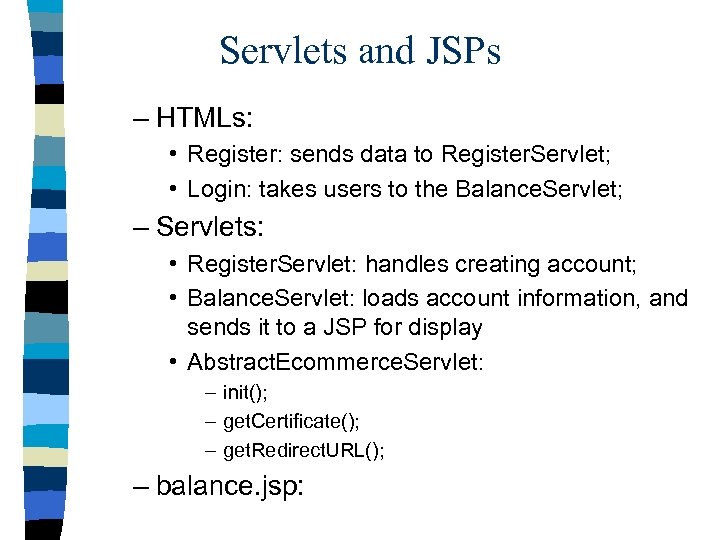 Servlets and JSPs

– HTMLs:

• Register: sends data to RegisterServlet;

• Login: takes users to the BalanceServlet;

– Servlets:

• RegisterServlet: handles creating account;

• BalanceServlet: loads account information, and sends it to a JSP for display

• AbstractEcommerceServlet:

– init();

– getCertificate();

– getRedirectURL();

– balance.jsp: